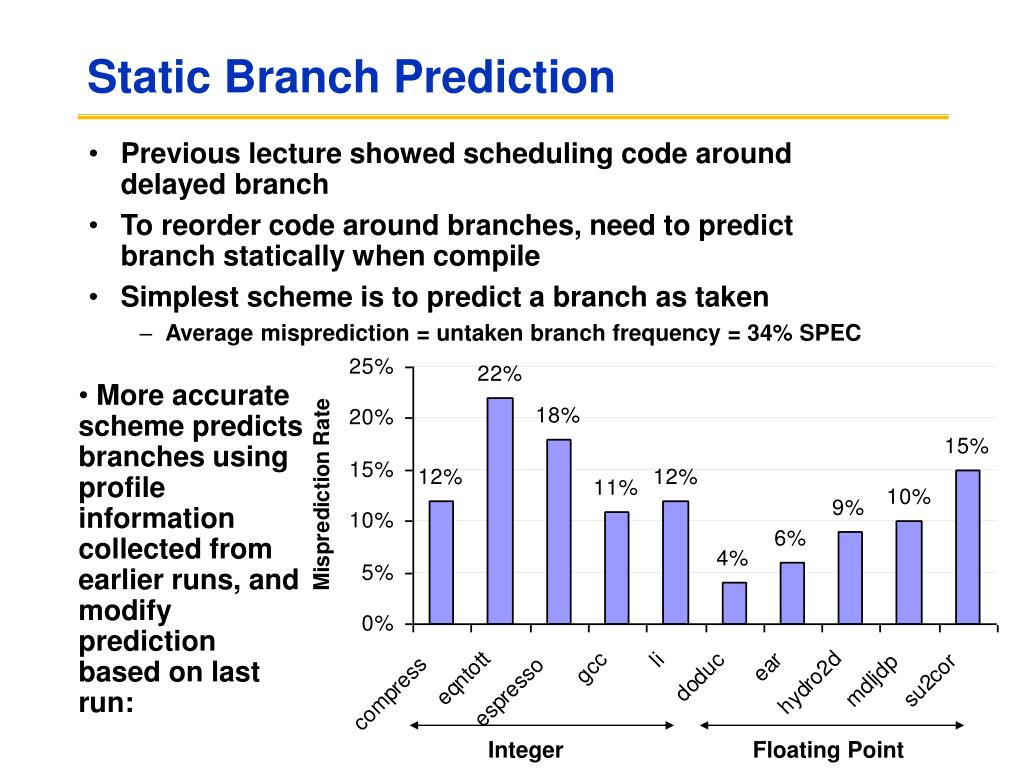 Static Branch Prediction

• Previous lecture showed scheduling code around delayed branch

• To reorder code around branches, need to predict branch statically when compile

• Simplest scheme is to predict a branch as taken

– Average misprediction = untaken branch frequency = 34% SPEC

• More accurate scheme predicts branches using profile information collected from earlier runs, and modify prediction based on last run:

Misprediction Rate

25%
20%
15%
10%
5%
0%

12%
22%
18%
11%
12%
4%
6%
9%
10%
15%

compress
eqntott
espresso
gcc
li
doduc
ear
hydro2d
mdljdp
su2cor

Integer
Floating Point